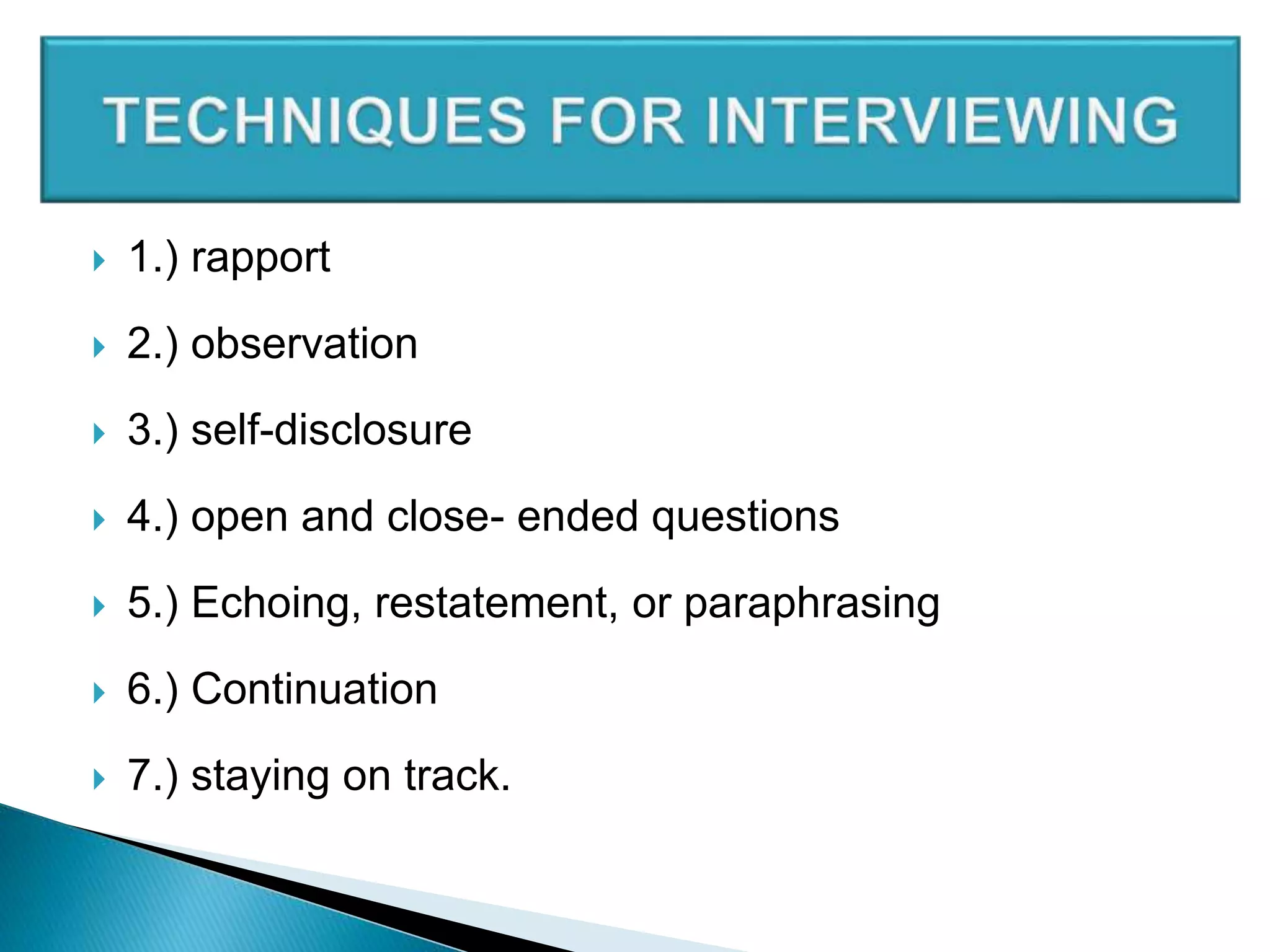 TECHNIQUES FOR INTERVIEWING

1.) rapport

2.) observation

3.) self-disclosure

4.) open and close- ended questions

5.) Echoing, restatement, or paraphrasing

6.) Continuation

7.) staying on track.